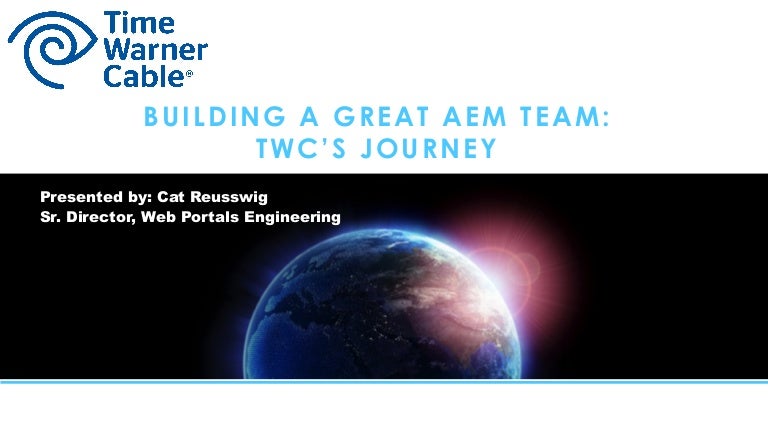 Time Warner Cable®

BUILDING A GREAT AEM TEAM: TWC'S JOURNEY

Presented by: Cat Reusswig
Sr. Director, Web Portals Engineering